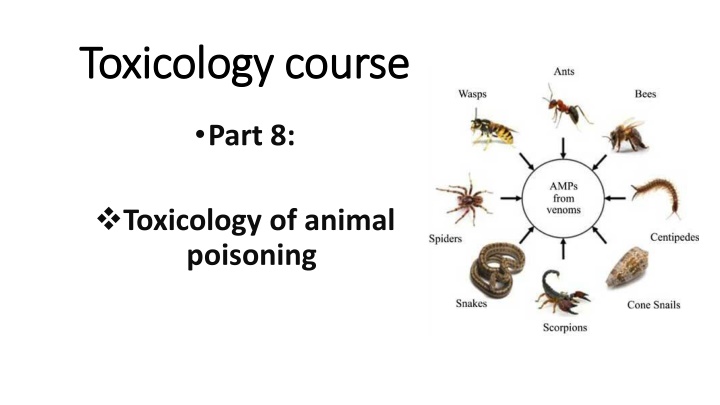 Toxicology course

•Part 8:

❖Toxicology of animal poisoning

Ants
Wasps
Bees
AMPs from venoms
Spiders
Centipedes
Snakes
Cone Snails
Scorpions